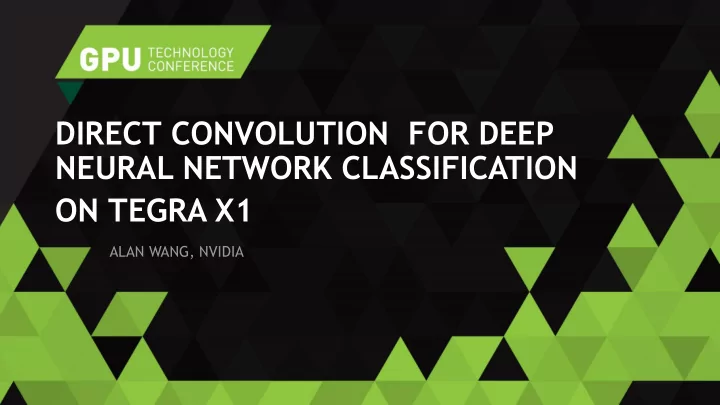 GPU TECHNOLOGY CONFERENCE

DIRECT CONVOLUTION FOR DEEP NEURAL NETWORK CLASSIFICATION ON TEGRA X1

ALAN WANG, NVIDIA